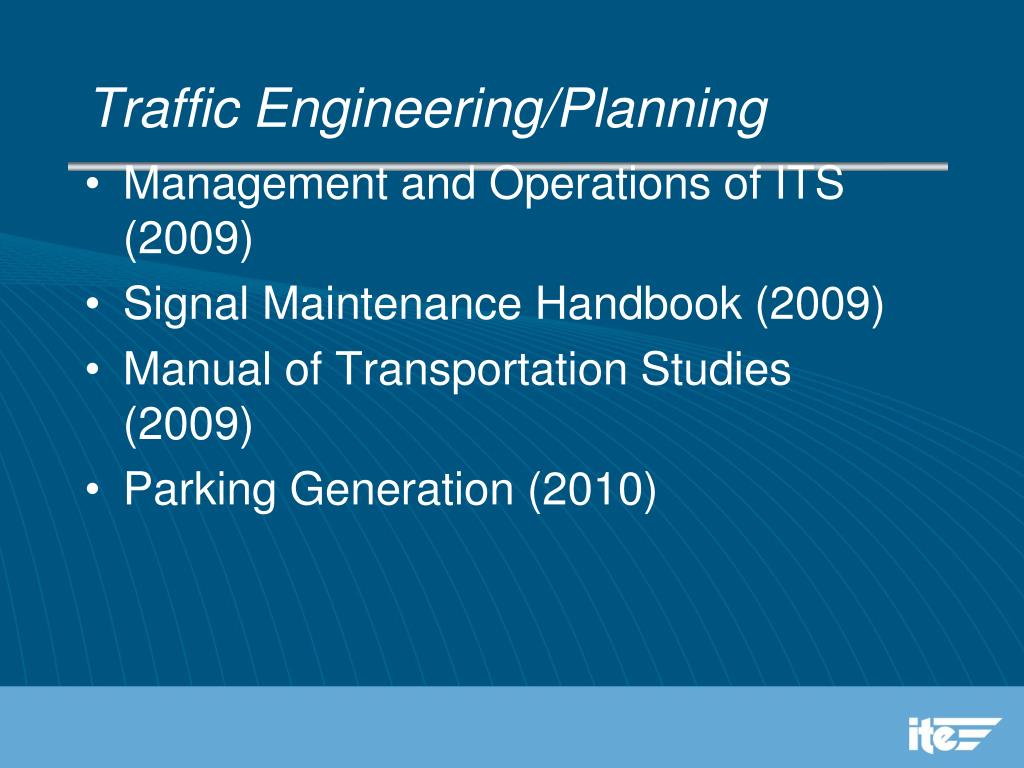 Traffic Engineering/Planning

• Management and Operations of ITS (2009)
• Signal Maintenance Handbook (2009)
• Manual of Transportation Studies (2009)
• Parking Generation (2010)

ite